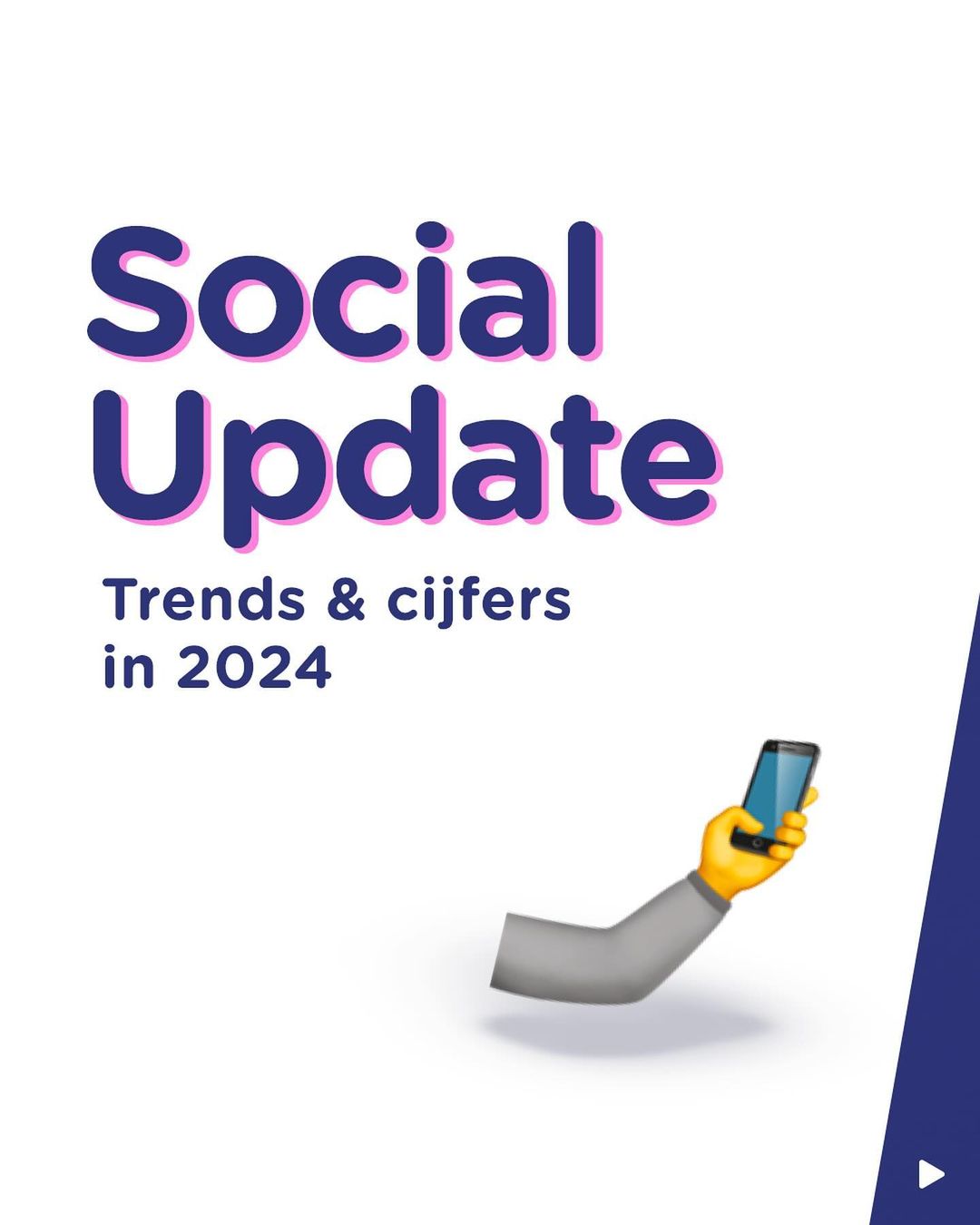 Social Update

Trends & cijfers in 2024